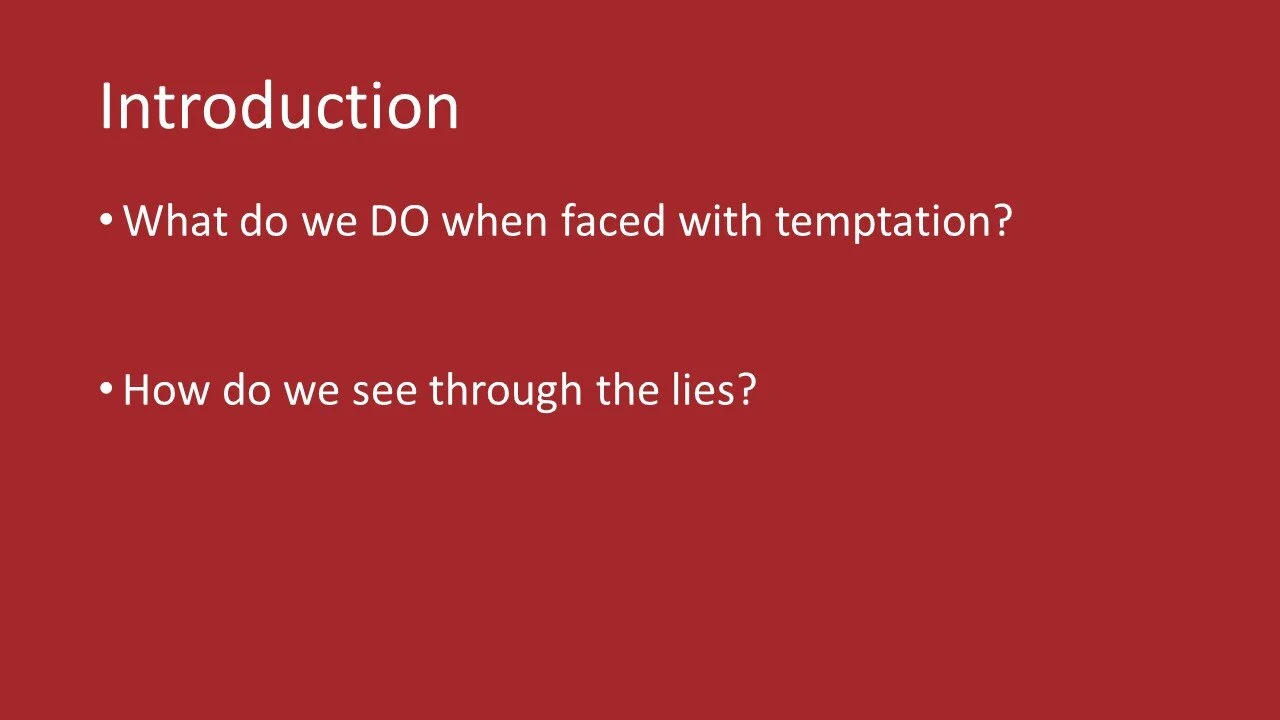 Introduction

• What do we DO when faced with temptation?

• How do we see through the lies?